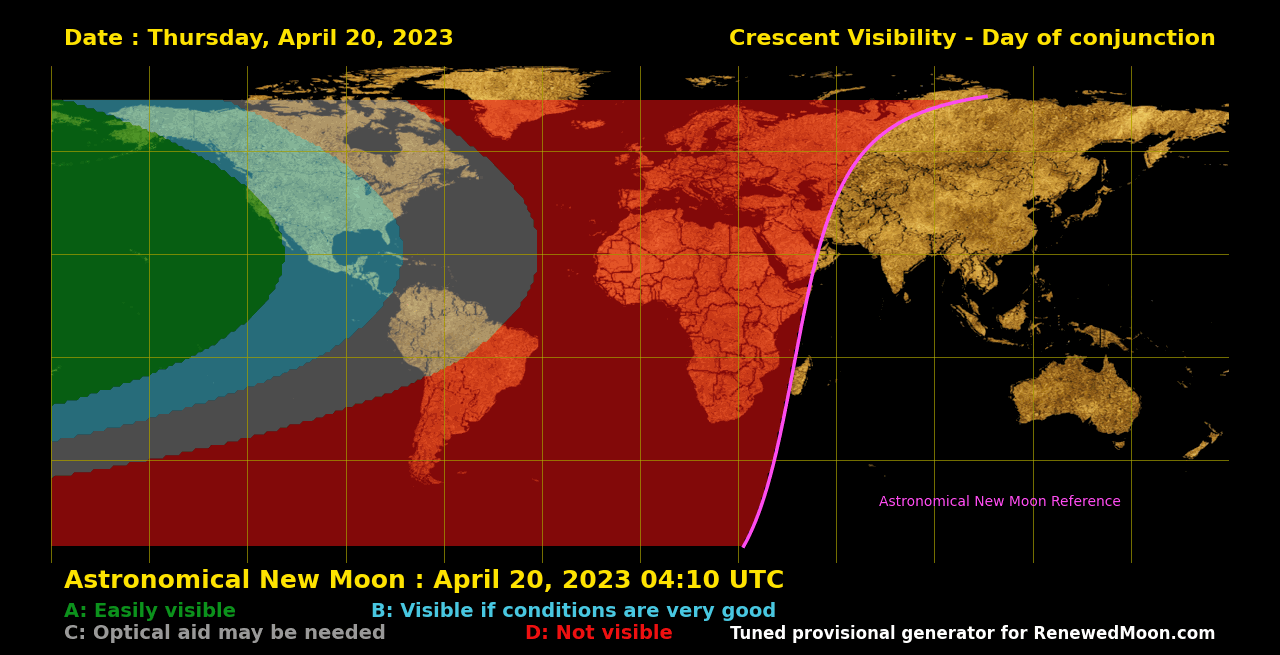 Date : Thursday, April 20, 2023

Crescent Visibility - Day of conjunction

Astronomical New Moon Reference

Astronomical New Moon : April 20, 2023 04:10 UTC

A: Easily visible

B: Visible if conditions are very good

C: Optical aid may be needed

D: Not visible

Tuned provisional generator for RenewedMoon.com